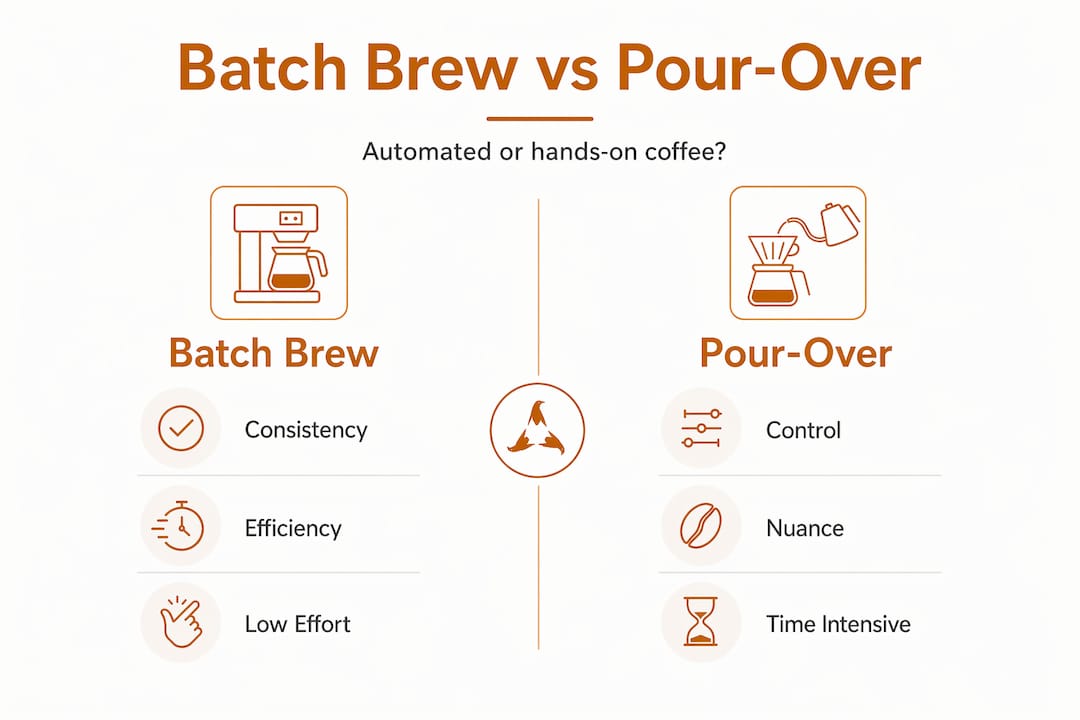 Batch Brew vs Pour-Over

Automated or hands-on coffee?

Batch Brew

Consistency

Efficiency

Low Effort

Pour-Over

Control

Nuance

Time Intensive